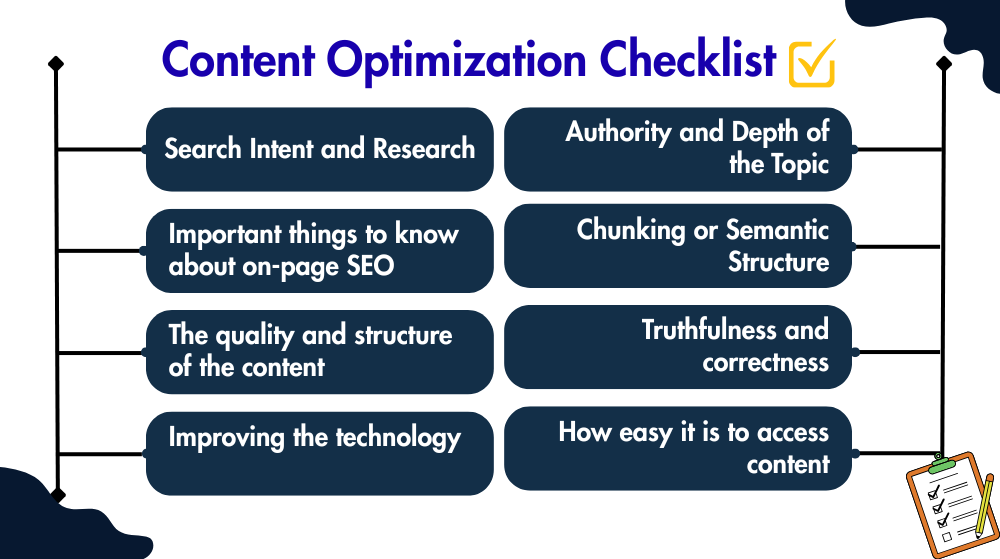 Content Optimization Checklist

Search Intent and Research

Important things to know about on-page SEO

The quality and structure of the content

Improving the technology

Authority and Depth of the Topic

Chunking or Semantic Structure

Truthfulness and correctness

How easy it is to access content